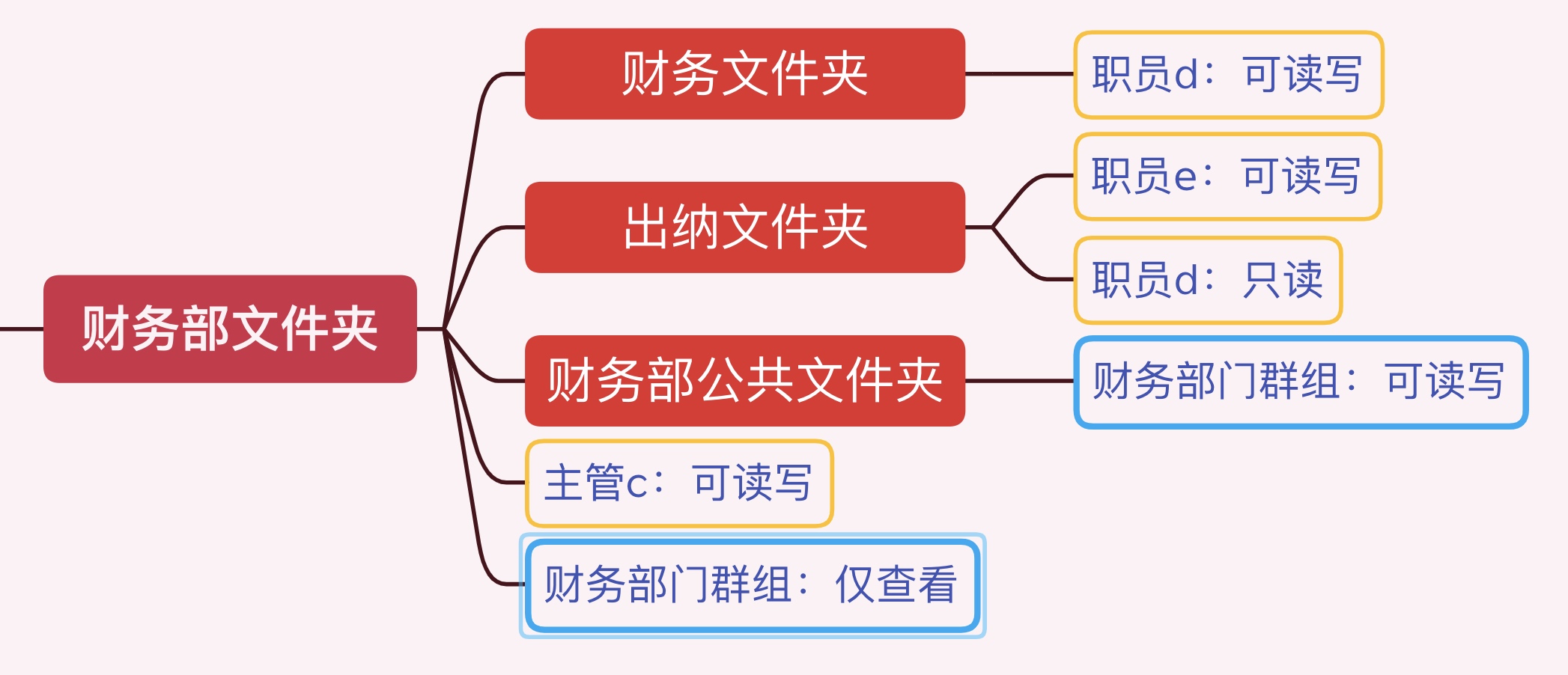 财务部文件夹

财务文件夹

职员d：可读写

出纳文件夹

职员e：可读写

职员d：只读

财务部公共文件夹

财务部门群组：可读写

主管c：可读写

财务部门群组：仅查看